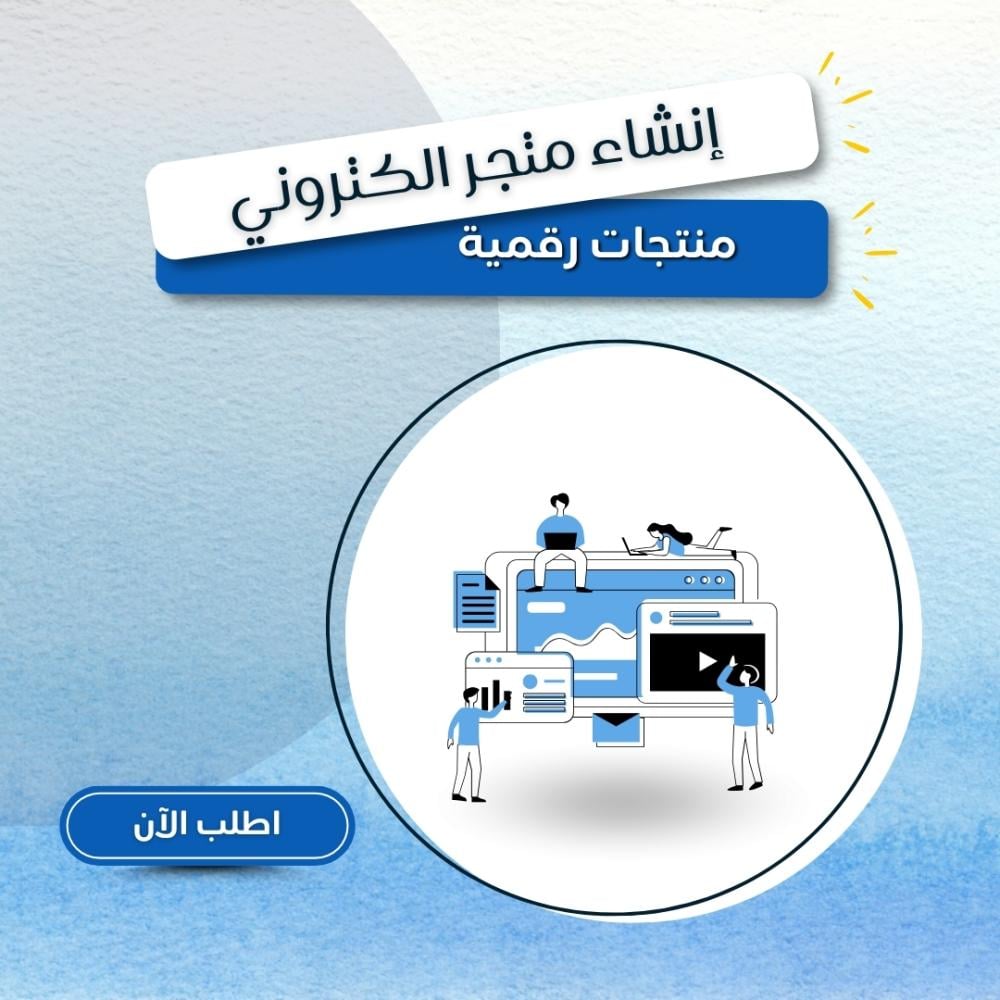 إنشاء متجر الكتروني

منتجات رقمية

اطلب الآن